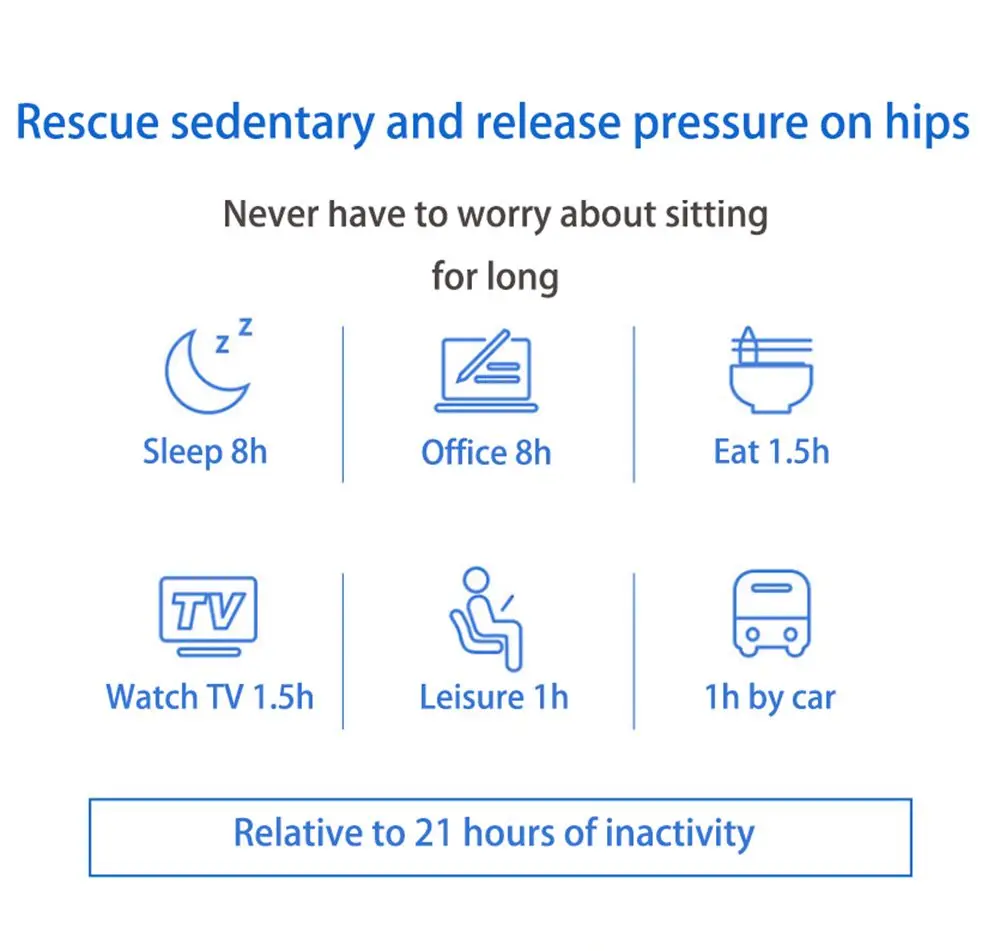 Rescue sedentary and release pressure on hips

Never have to worry about sitting for long

z z

Sleep 8h

Office 8h

Eat 1.5h

TV

Watch TV 1.5h

Leisure 1h

1h by car

Relative to 21 hours of inactivity